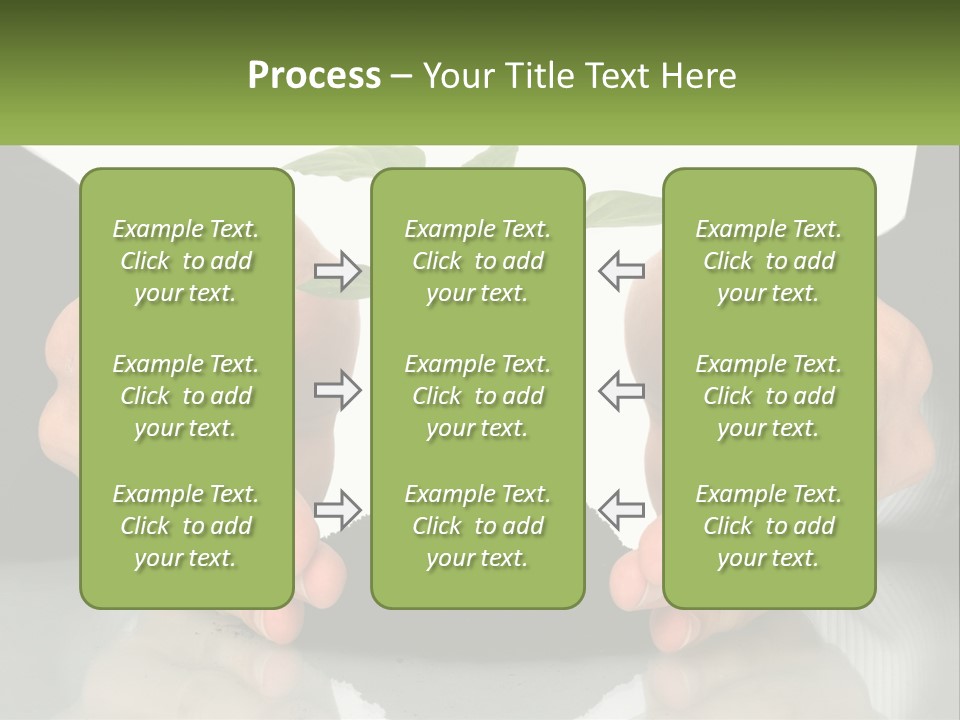 Process – Your Title Text Here

Example Text. Click to add your text.

Example Text. Click to add your text.

Example Text. Click to add your text.

Example Text. Click to add your text.

Example Text. Click to add your text.

Example Text. Click to add your text.

Example Text. Click to add your text.

Example Text. Click to add your text.

Example Text. Click to add your text.